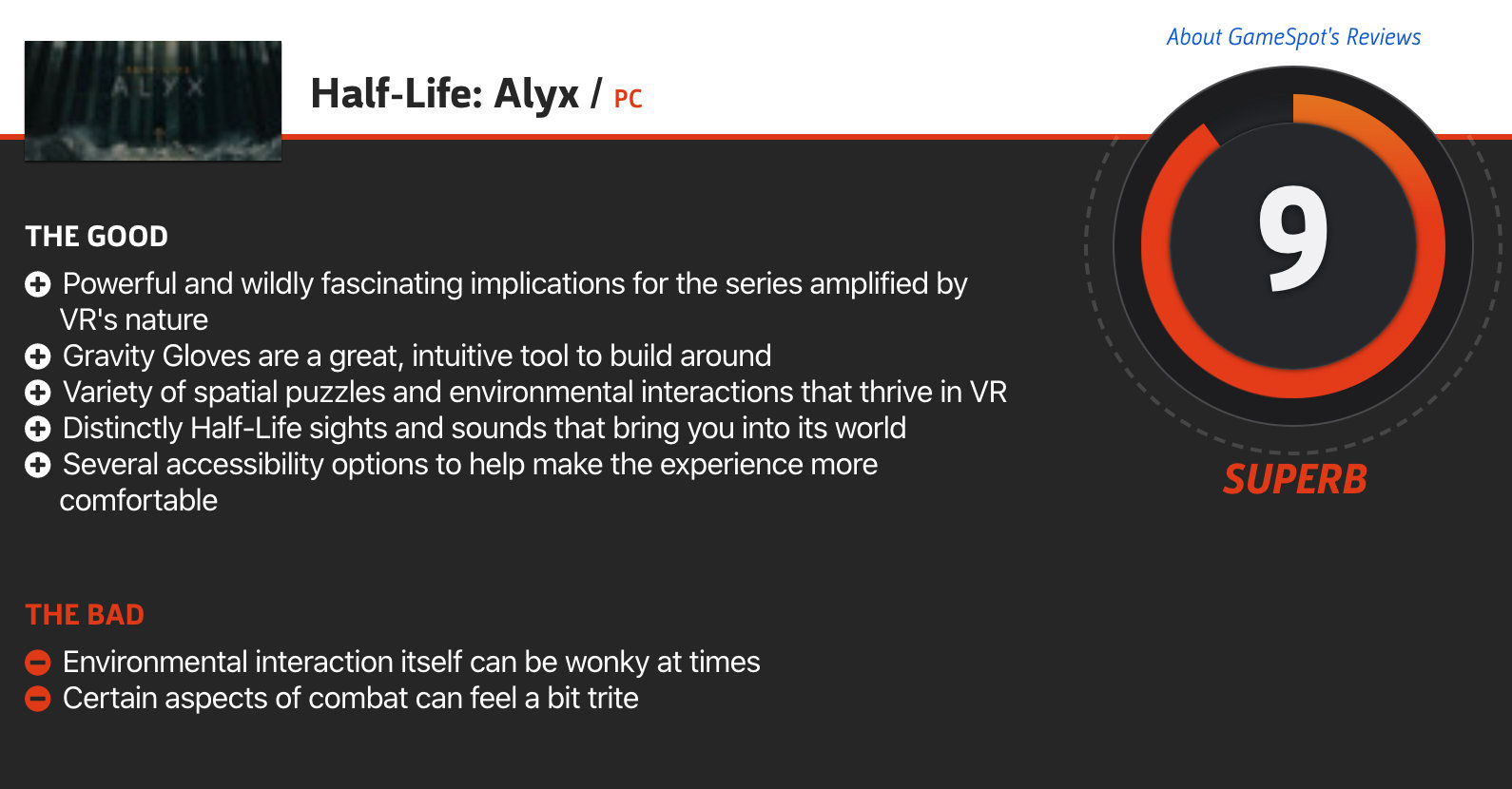 ALYX

Half-Life: Alyx / PC

About GameSpot's Reviews

9

SUPERB

THE GOOD

Powerful and wildly fascinating implications for the series amplified by VR's nature
Gravity Gloves are a great, intuitive tool to build around
Variety of spatial puzzles and environmental interactions that thrive in VR
Distinctly Half-Life sights and sounds that bring you into its world
Several accessibility options to help make the experience more comfortable

THE BAD

Environmental interaction itself can be wonky at times
Certain aspects of combat can feel a bit trite